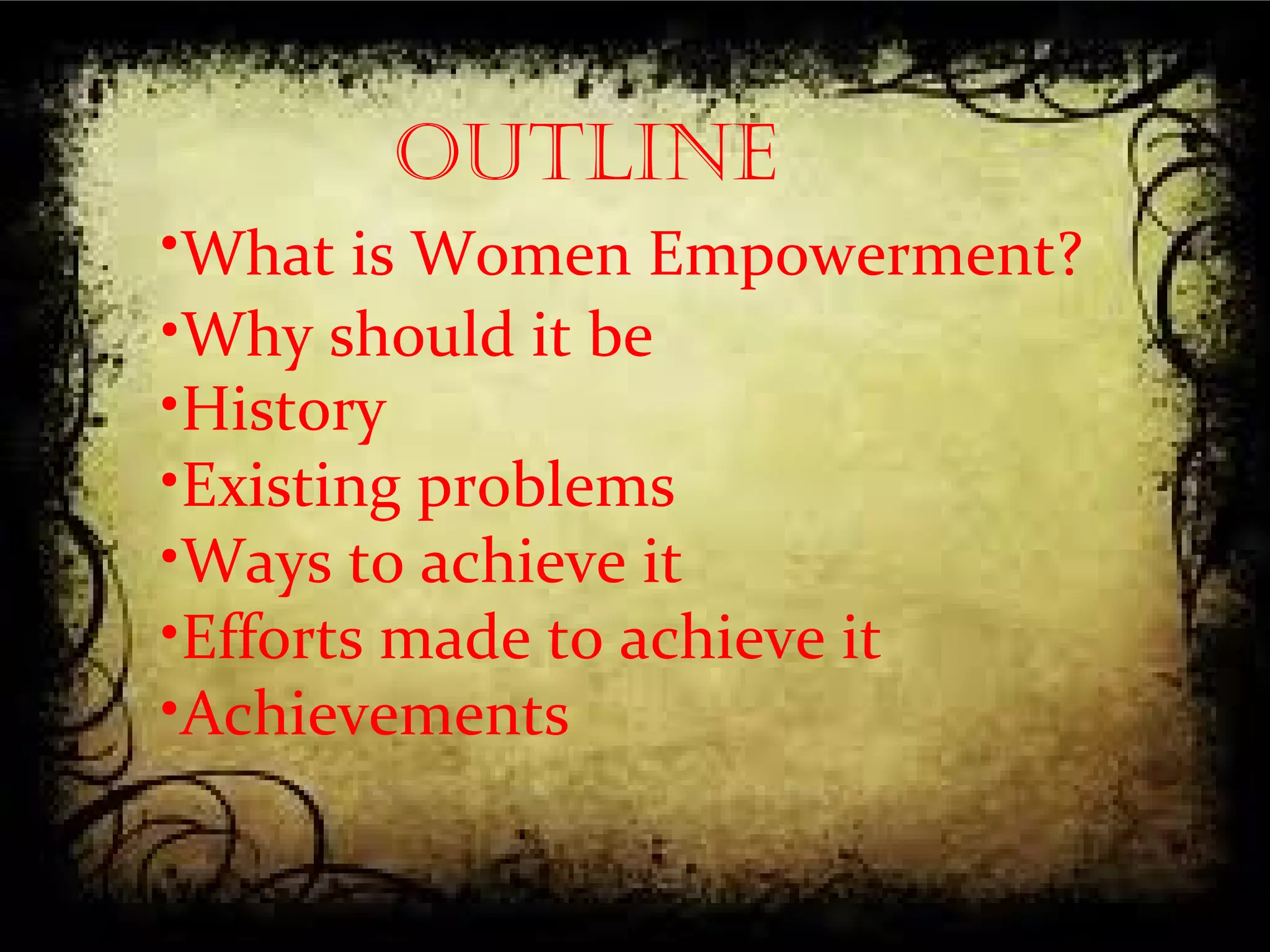 OUTLINE

•What is Women Empowerment?
•Why should it be
•History
•Existing problems
•Ways to achieve it
•Efforts made to achieve it
•Achievements